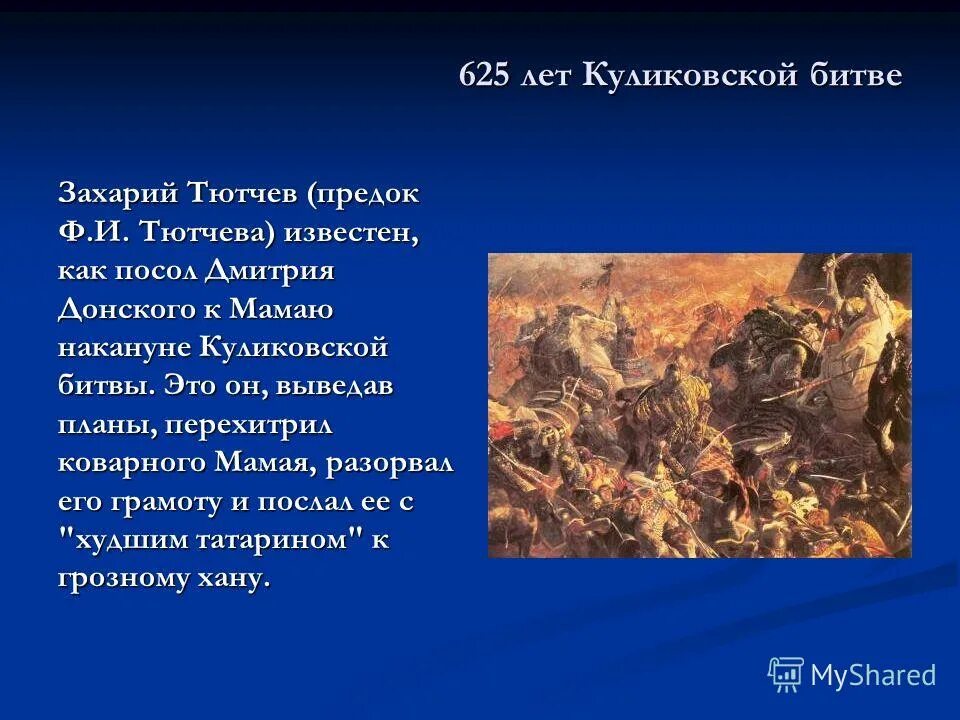 625 лет Куликовской битве

Захарий Тютчев (предок Ф.И. Тютчева) известен, как посол Дмитрия Донского к Мамаю накануне Куликовской битвы. Это он, выведав планы, перехитрил коварного Мамая, разорвал его грамоту и послал ее с "худшим татарином" к грозному хану.

MyShared